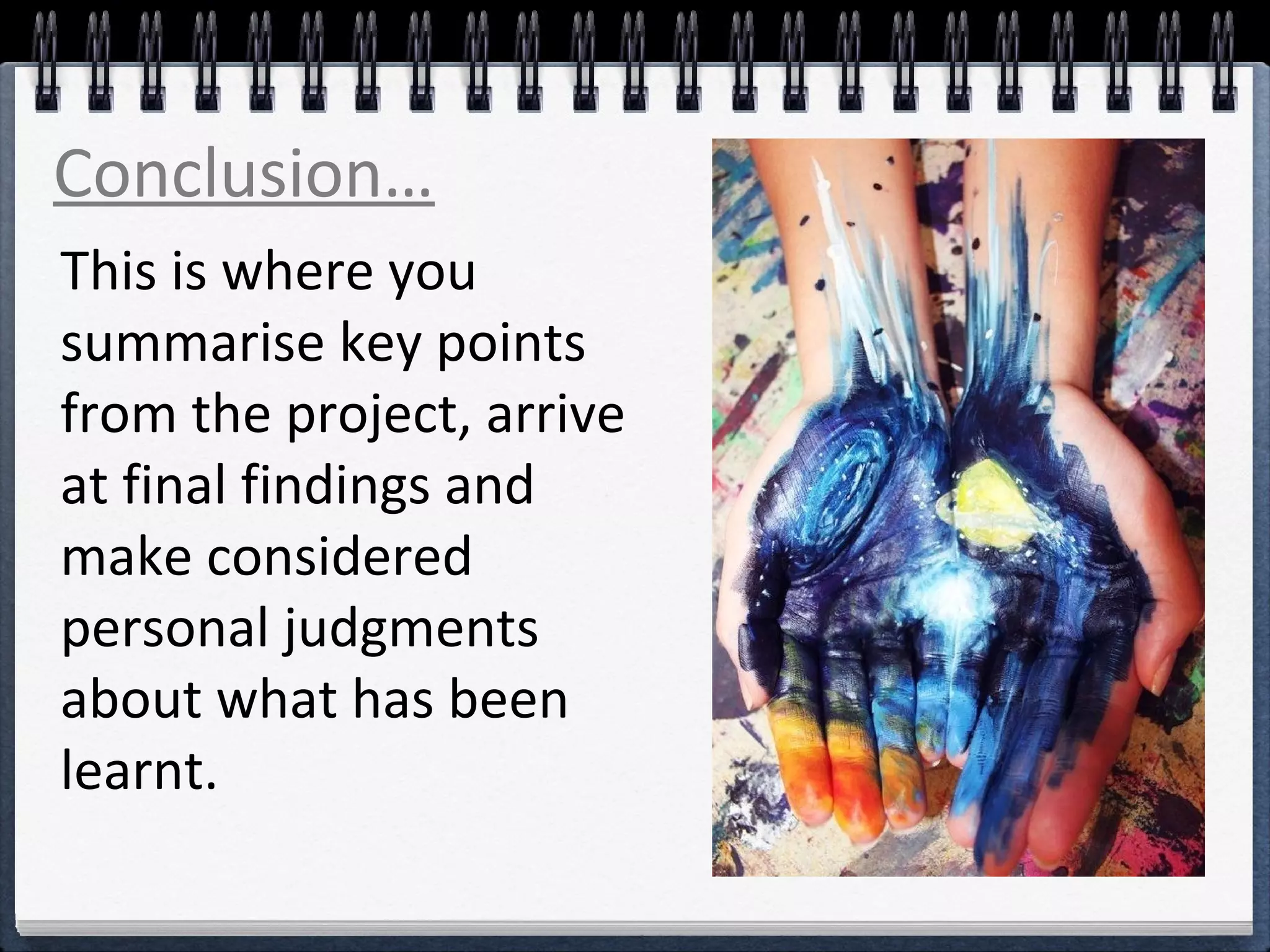 Conclusion…

This is where you summarise key points from the project, arrive at final findings and make considered personal judgments about what has been learnt.